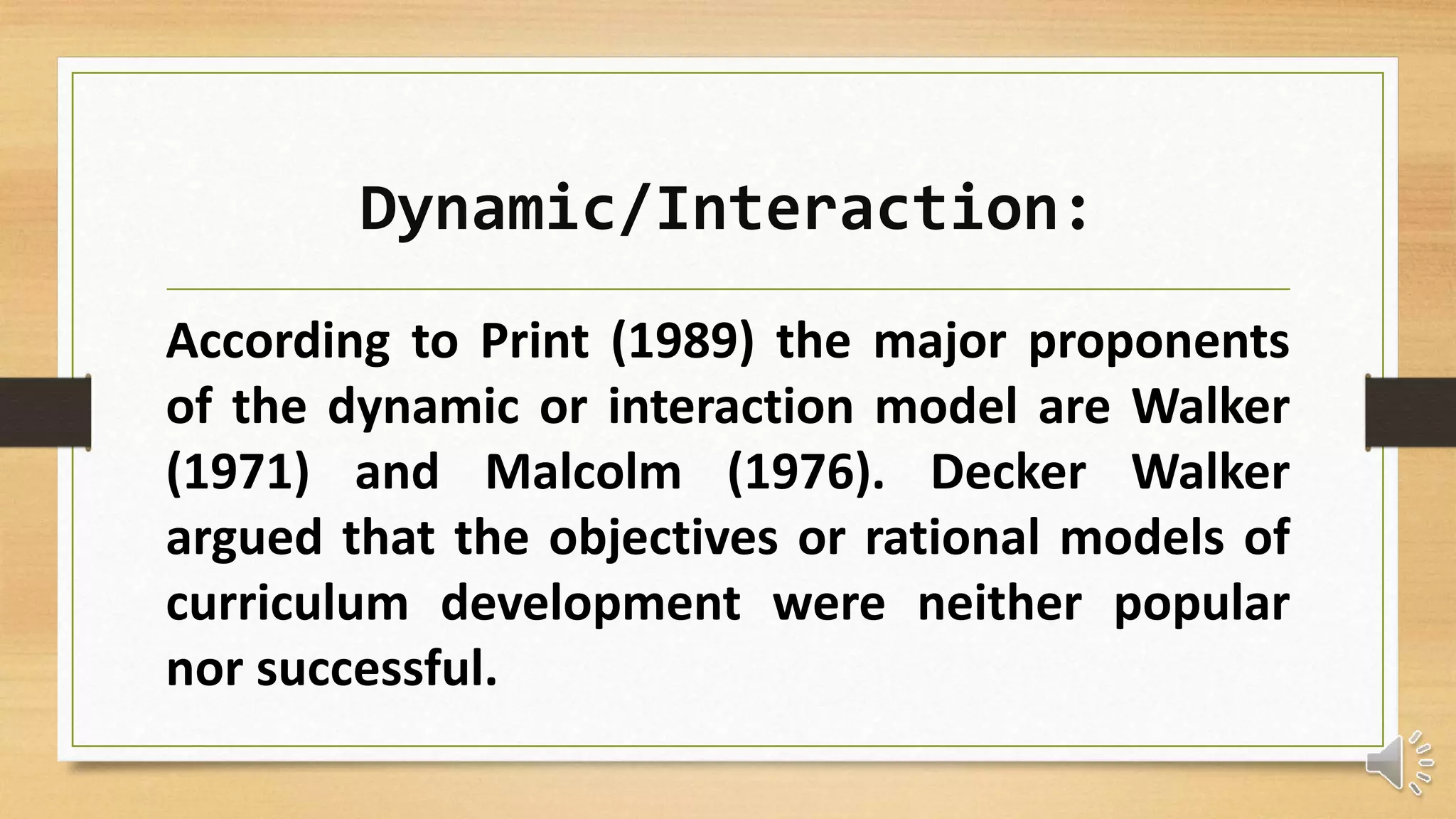 Dynamic/Interaction:

According to Print (1989) the major proponents of the dynamic or interaction model are Walker (1971) and Malcolm (1976). Decker Walker argued that the objectives or rational models of curriculum development were neither popular nor successful.